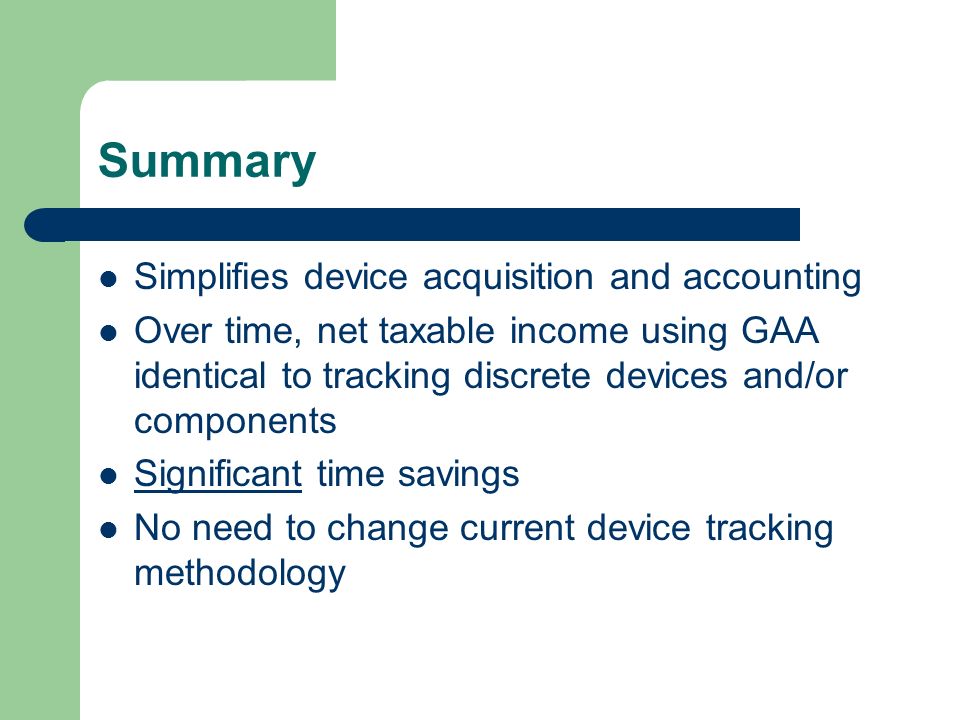 Summary

- Simplifies device acquisition and accounting
- Over time, net taxable income using GAA identical to tracking discrete devices and/or components
- Significant time savings
- No need to change current device tracking methodology